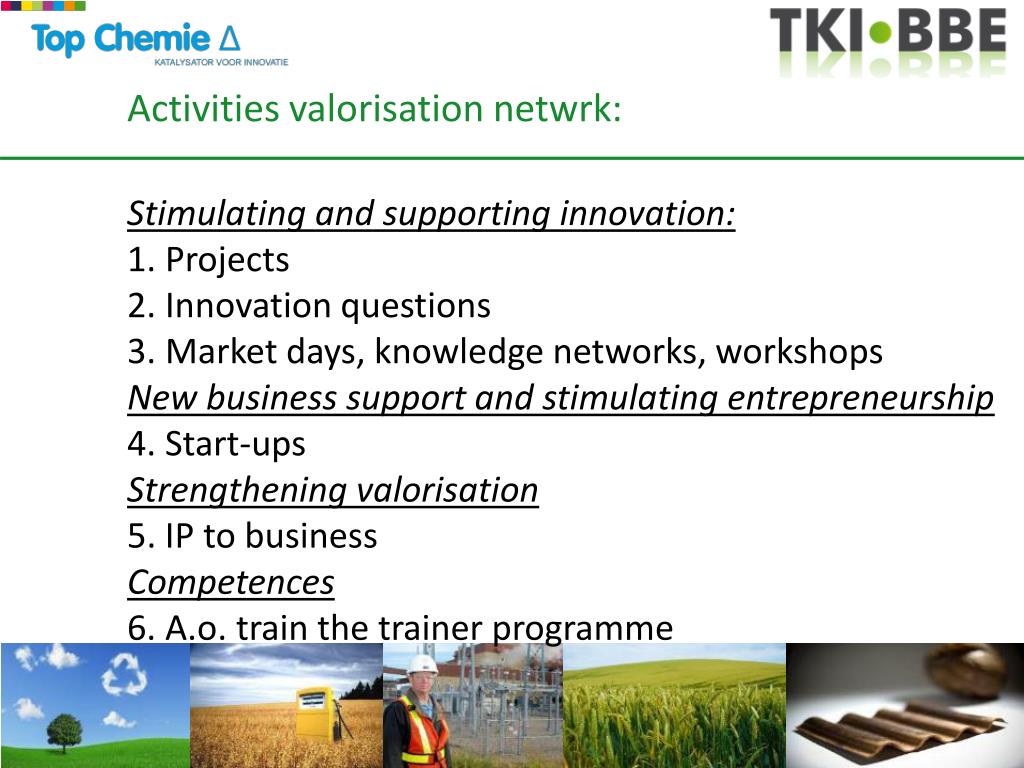 Top Chemie Δ
KATALYSATOR VOOR INNOVATIE

TKI•BBE

Activities valorisation netwrk:

Stimulating and supporting innovation:
1. Projects
2. Innovation questions
3. Market days, knowledge networks, workshops
New business support and stimulating entrepreneurship
4. Start-ups
Strengthening valorisation
5. IP to business
Competences
6. A.o. train the trainer programme